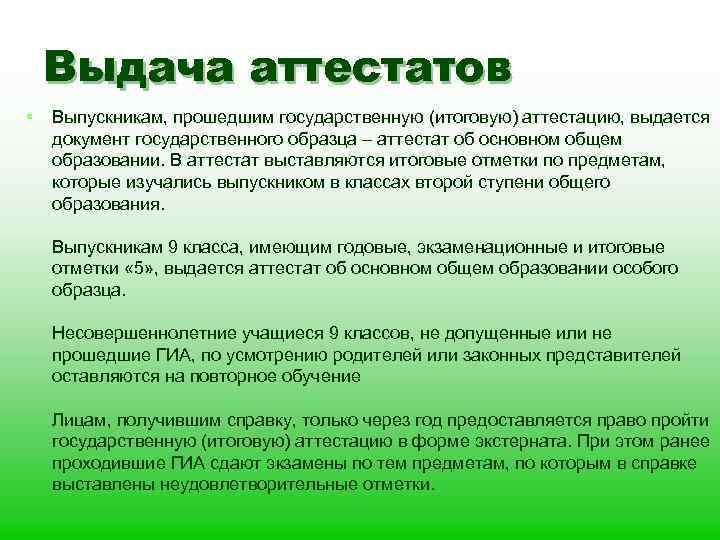 Выдача аттестатов

Выпускникам, прошедшим государственную (итоговую) аттестацию, выдается документ государственного образца – аттестат об основном общем образовании. В аттестат выставляются итоговые отметки по предметам, которые изучались выпускником в классах второй ступени общего образования.

Выпускникам 9 класса, имеющим годовые, экзаменационные и итоговые отметки «5», выдается аттестат об основном общем образовании особого образца.

Несовершеннолетние учащиеся 9 классов, не допущенные или не прошедшие ГИА, по усмотрению родителей или законных представителей оставляются на повторное обучение

Лицам, получившим справку, только через год предоставляется право пройти государственную (итоговую) аттестацию в форме экстерната. При этом ранее проходившие ГИА сдают экзамены по тем предметам, по которым в справке выставлены неудовлетворительные отметки.